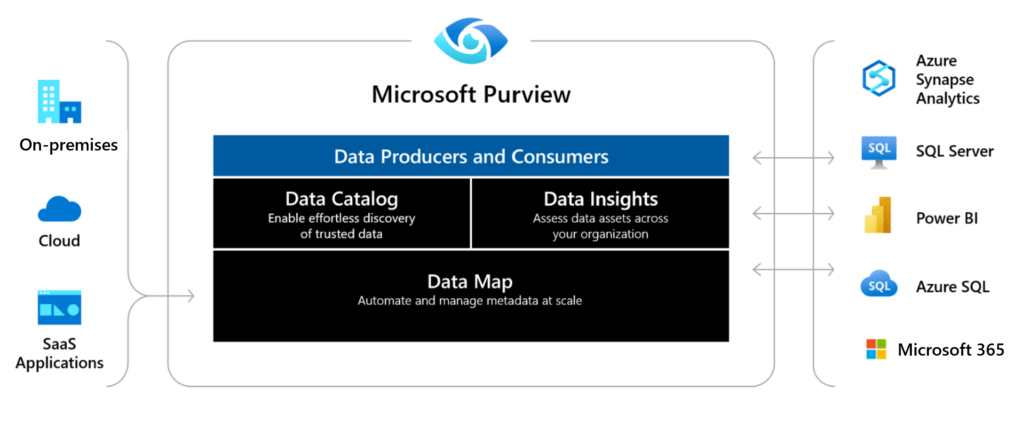 On-premises

Cloud

SaaS Applications

Microsoft Purview

Data Producers and Consumers

Data Catalog
Enable effortless discovery of trusted data

Data Insights
Assess data assets across your organization

Data Map
Automate and manage metadata at scale

Azure Synapse Analytics

SQL

SQL Server

Power BI

SQL

Azure SQL

Microsoft 365